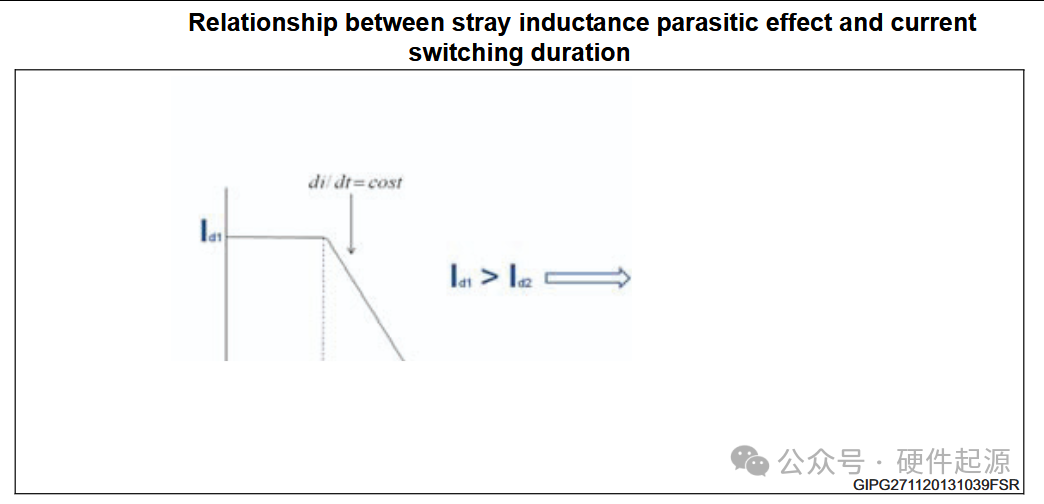 Relationship between stray inductance parasitic effect and current switching duration

$di/dt = cost$

$I_{d1}$

$I_{d1} > I_{d2}$

公众号 · 硬件起源

GIPG271120131039FSR